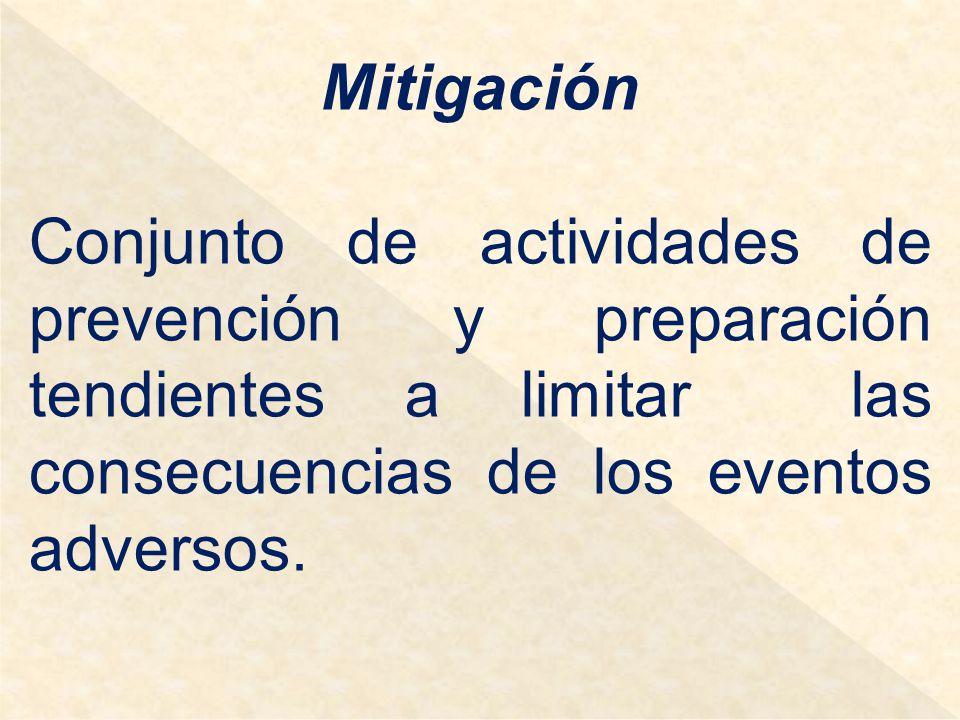 Mitigación

Conjunto de actividades de prevención y preparación tendientes a limitar las consecuencias de los eventos adversos.